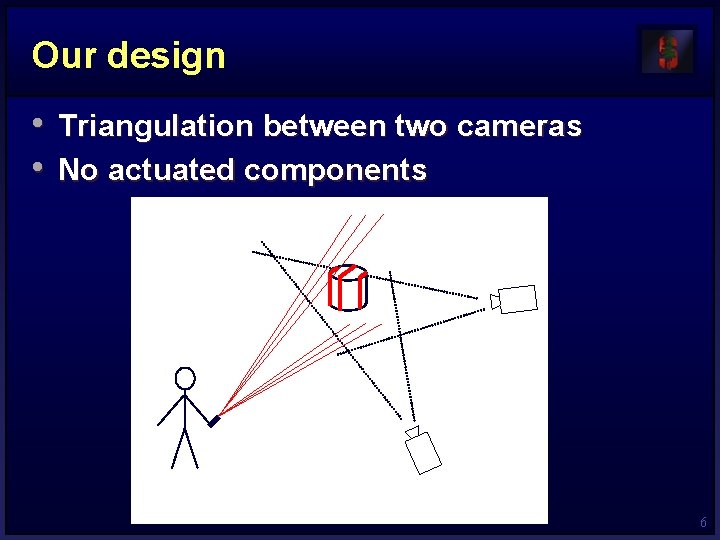 Our design

• Triangulation between two cameras
• No actuated components

6